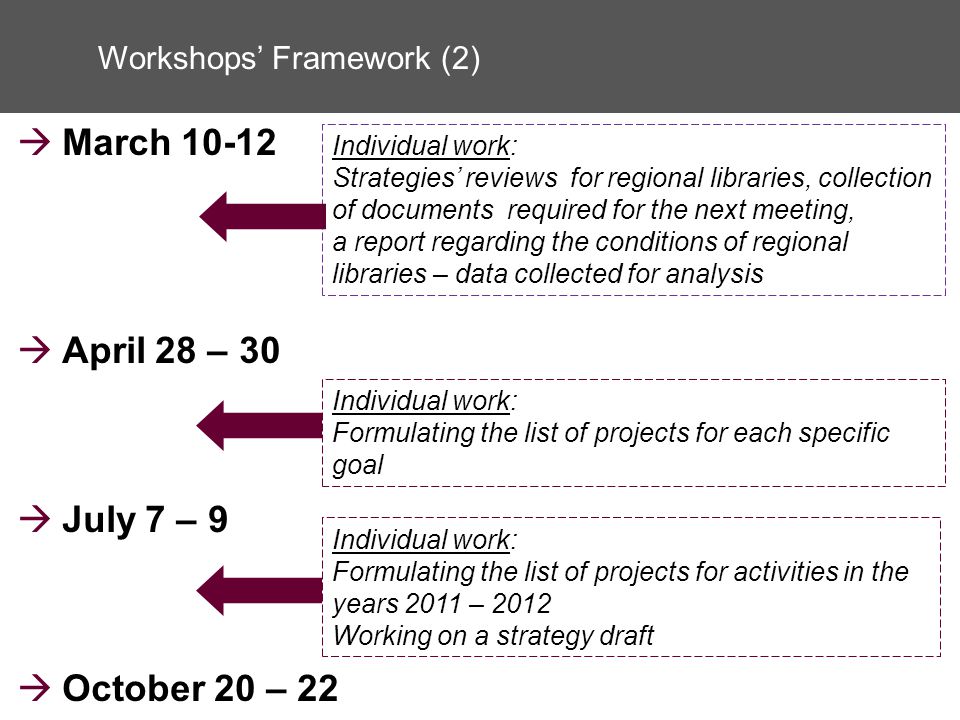 Workshops' Framework (2)

→ March 10-12

Individual work:
Strategies' reviews for regional libraries, collection of documents required for the next meeting, a report regarding the conditions of regional libraries – data collected for analysis

→ April 28 – 30

Individual work:
Formulating the list of projects for each specific goal

→ July 7 – 9

Individual work:
Formulating the list of projects for activities in the years 2011 – 2012
Working on a strategy draft

→ October 20 – 22